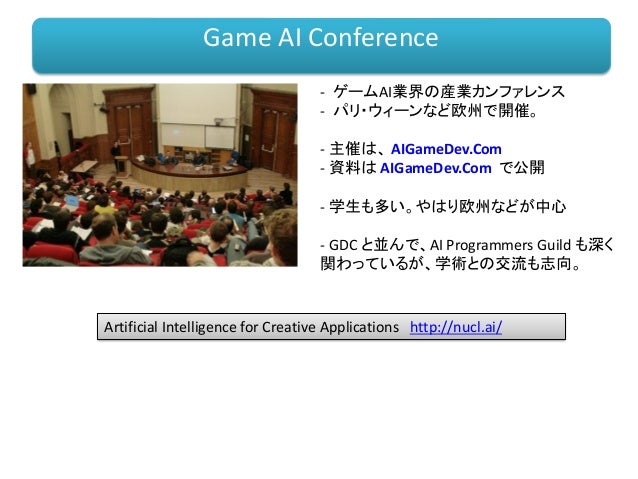 Game AI Conference

- ゲームAI業界の産業カンファレンス
- パリ・ウィーンなど欧州で開催。

- 主催は、AIGameDev.Com
- 資料は AIGameDev.Com で公開

- 学生も多い。やはり欧州などが中心

- GDC と並んで、AI Programmers Guild も深く関わっているが、学術との交流も志向。

Artificial Intelligence for Creative Applications http://nucl.ai/